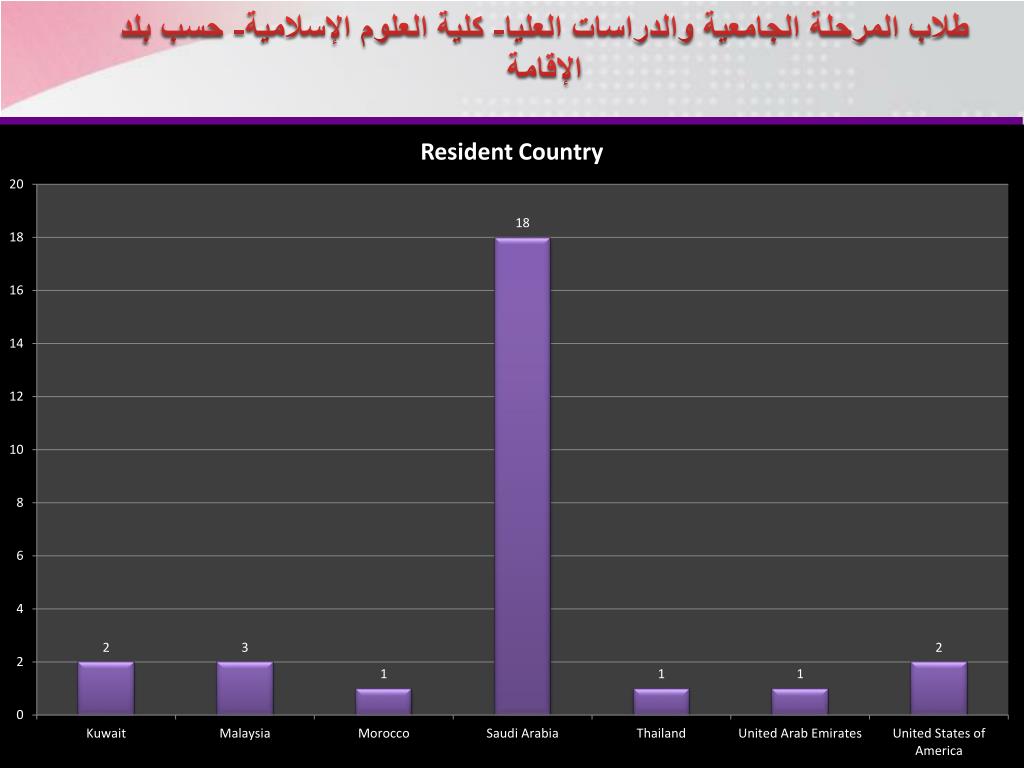 طلاب المرحلة الجامعية والدراسات العليا- كلية العلوم الإسلامية- حسب بلد الإقامة

Resident Country

20
18
16
14
12
10
8
6
4
2
0

2
3
1
18
1
1
2

Kuwait
Malaysia
Morocco
Saudi Arabia
Thailand
United Arab Emirates
United States of America